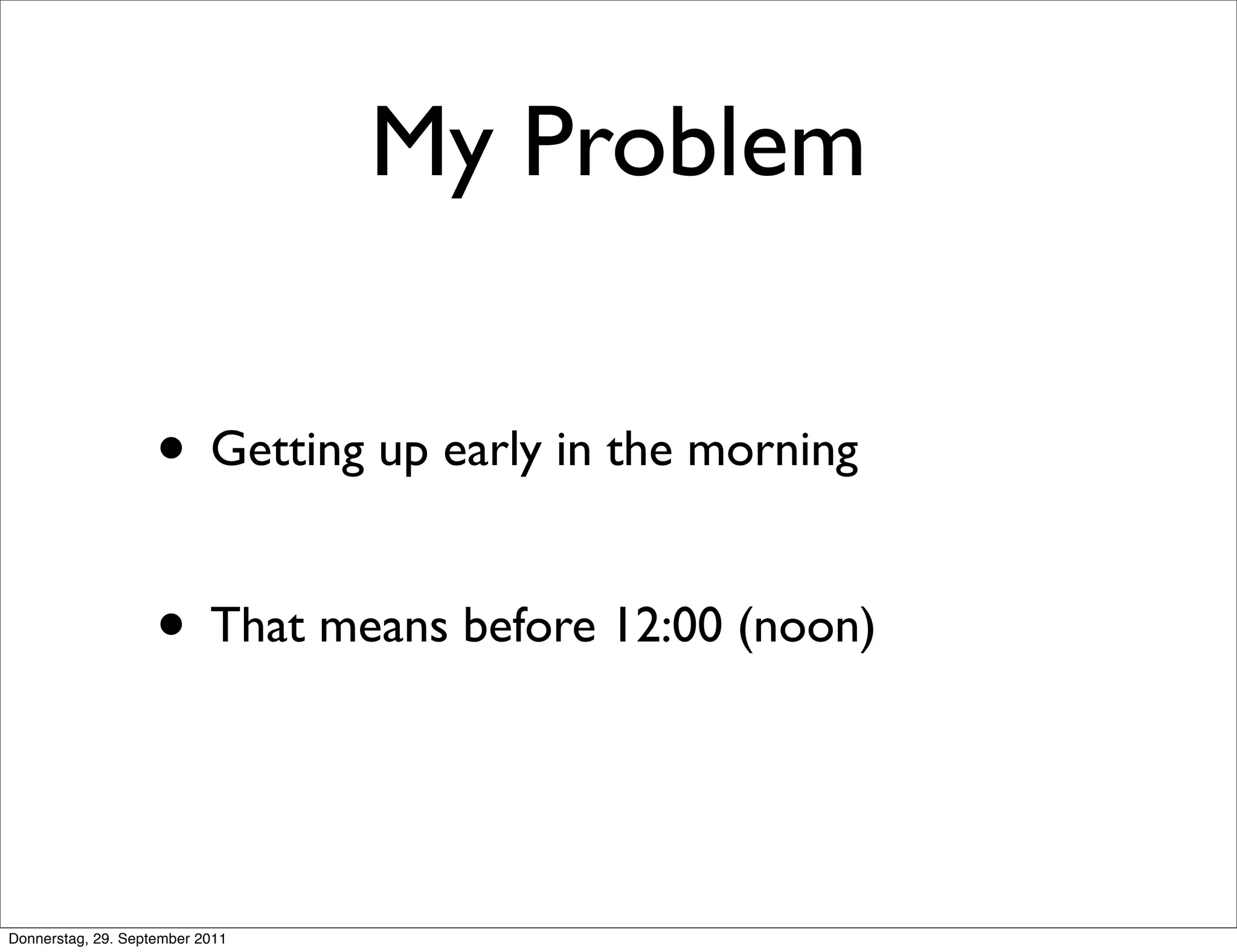 My Problem

• Getting up early in the morning

• That means before 12:00 (noon)

Donnerstag, 29. September 2011